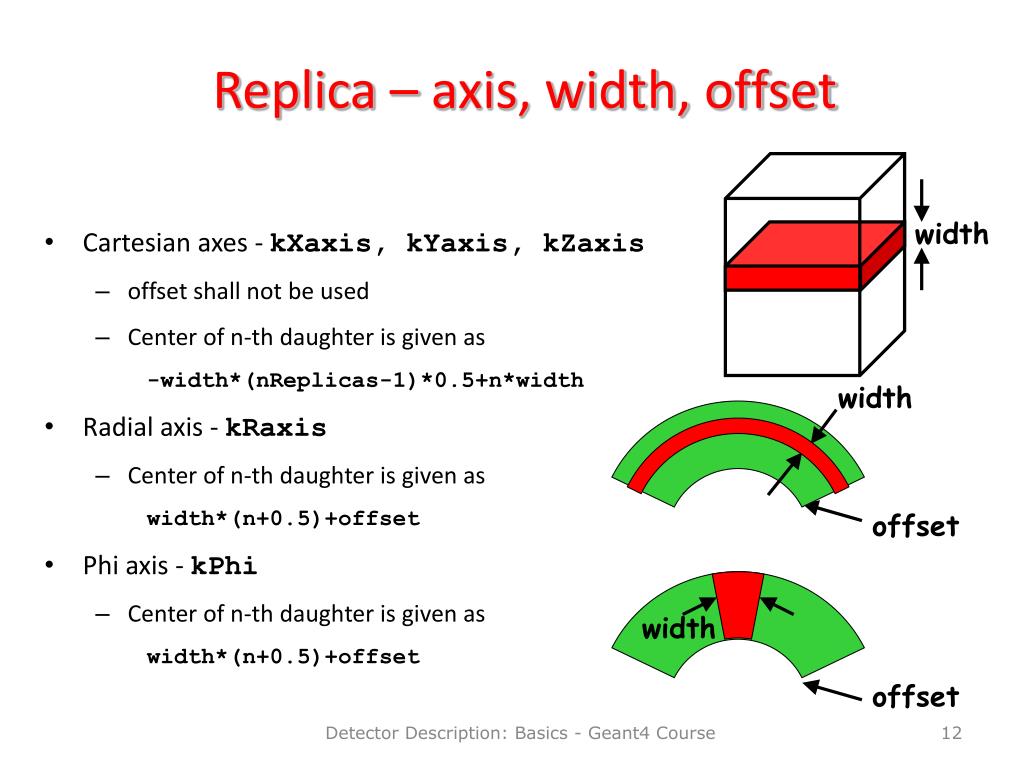 Replica – axis, width, offset

• Cartesian axes - kXaxis, kYaxis, kZaxis
– offset shall not be used
– Center of n-th daughter is given as
-width*(nReplicas-1)*0.5+n*width

• Radial axis - kRaxis
– Center of n-th daughter is given as
width*(n+0.5)+offset

• Phi axis - kPhi
– Center of n-th daughter is given as
width*(n+0.5)+offset

width

width

offset

width

offset

Detector Description: Basics - Geant4 Course

12